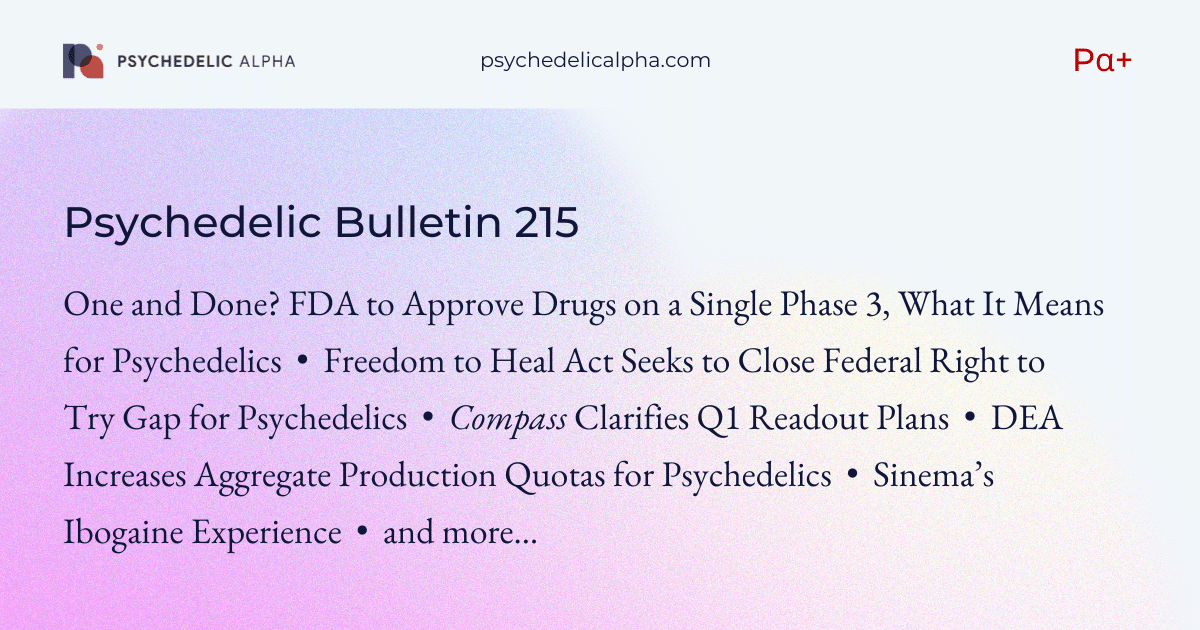 PSYCHEDELIC ALPHA

psychedelicalpha.com

Pα+

Psychedelic Bulletin 215

One and Done? FDA to Approve Drugs on a Single Phase 3, What It Means for Psychedelics • Freedom to Heal Act Seeks to Close Federal Right to Try Gap for Psychedelics • Compass Clarifies Q1 Readout Plans • DEA Increases Aggregate Production Quotas for Psychedelics • Sinema's Ibogaine Experience • and more...